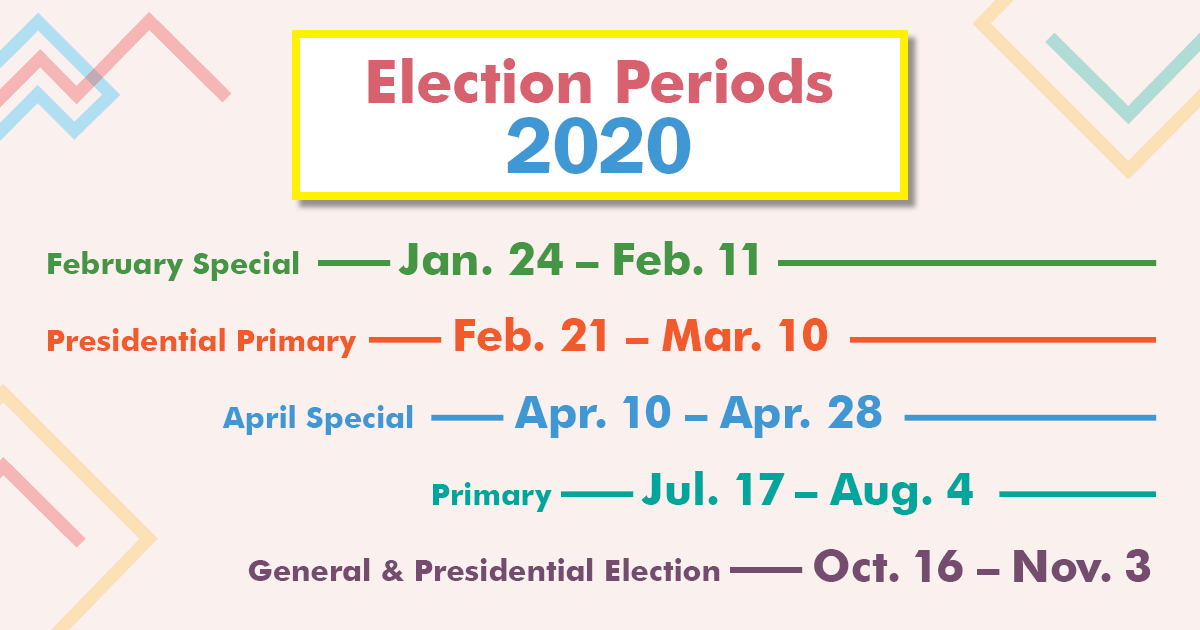 Election Periods
2020

February Special — Jan. 24 – Feb. 11

Presidential Primary — Feb. 21 – Mar. 10

April Special — Apr. 10 – Apr. 28

Primary — Jul. 17 – Aug. 4

General & Presidential Election — Oct. 16 – Nov. 3